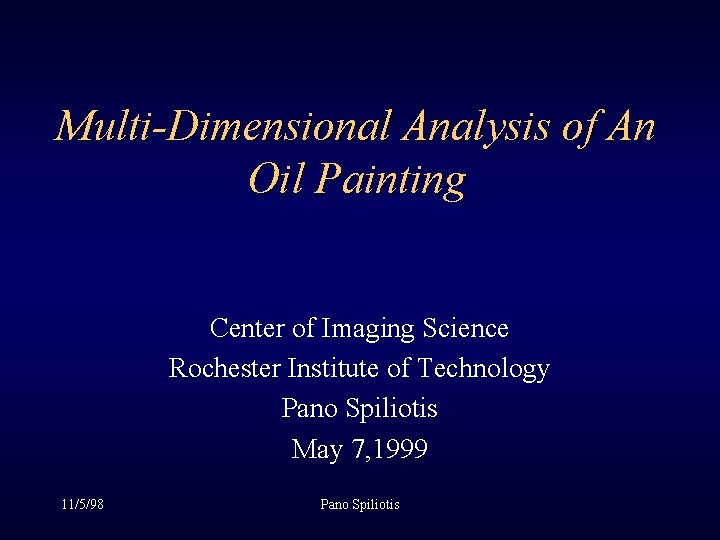 Multi-Dimensional Analysis of An Oil Painting

Center of Imaging Science
Rochester Institute of Technology
Pano Spiliotis
May 7,1999

11/5/98

Pano Spiliotis